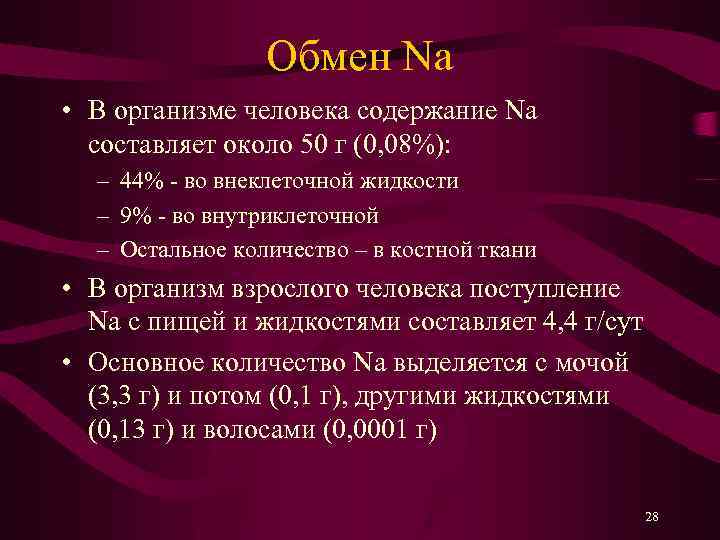 Обмен Na

• В организме человека содержание Na составляет около 50 г (0,08%):
– 44% - во внеклеточной жидкости
– 9% - во внутриклеточной
– Остальное количество – в костной ткани

• В организм взрослого человека поступление Na с пищей и жидкостями составляет 4,4 г/сут

• Основное количество Na выделяется с мочой (3,3 г) и потом (0,1 г), другими жидкостями (0,13 г) и волосами (0,0001 г)

28